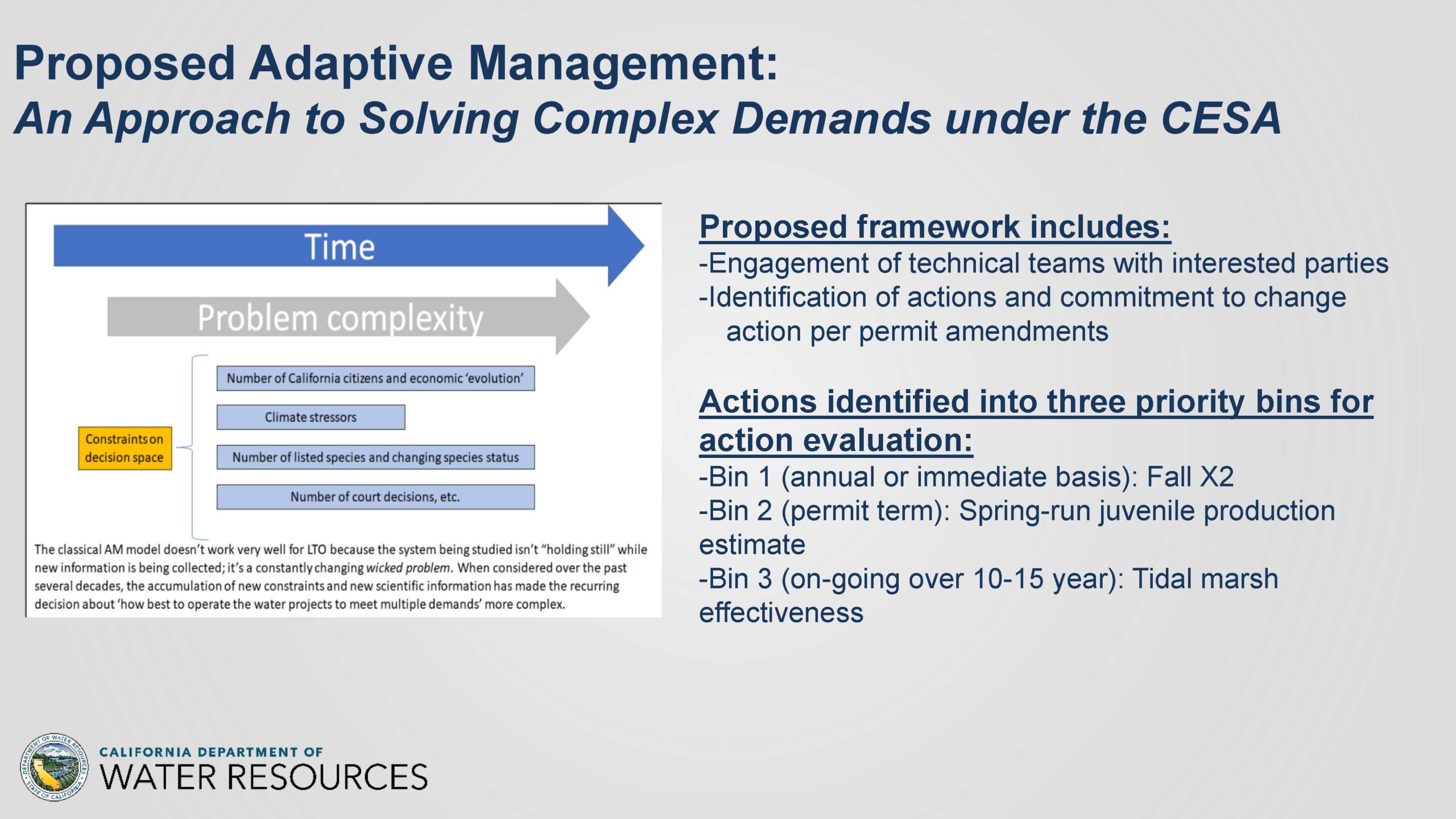 Proposed Adaptive Management:
An Approach to Solving Complex Demands under the CESA

Time

Problem complexity

Constraints on decision space

Number of California citizens and economic 'evolution'

Climate stressors

Number of listed species and changing species status

Number of court decisions, etc.

The classical AM model doesn't work very well for LTO because the system being studied isn't "holding still" while new information is being collected; it's a constantly changing wicked problem. When considered over the past several decades, the accumulation of new constraints and new scientific information has made the recurring decision about 'how best to operate the water projects to meet multiple demands' more complex.

Proposed framework includes:
-Engagement of technical teams with interested parties
-Identification of actions and commitment to change action per permit amendments

Actions identified into three priority bins for action evaluation:
-Bin 1 (annual or immediate basis): Fall X2
-Bin 2 (permit term): Spring-run juvenile production estimate
-Bin 3 (on-going over 10-15 year): Tidal marsh effectiveness

DEPARTMENT OF WATER RESOURCES STATE OF CALIFORNIA
CALIFORNIA DEPARTMENT OF
WATER RESOURCES